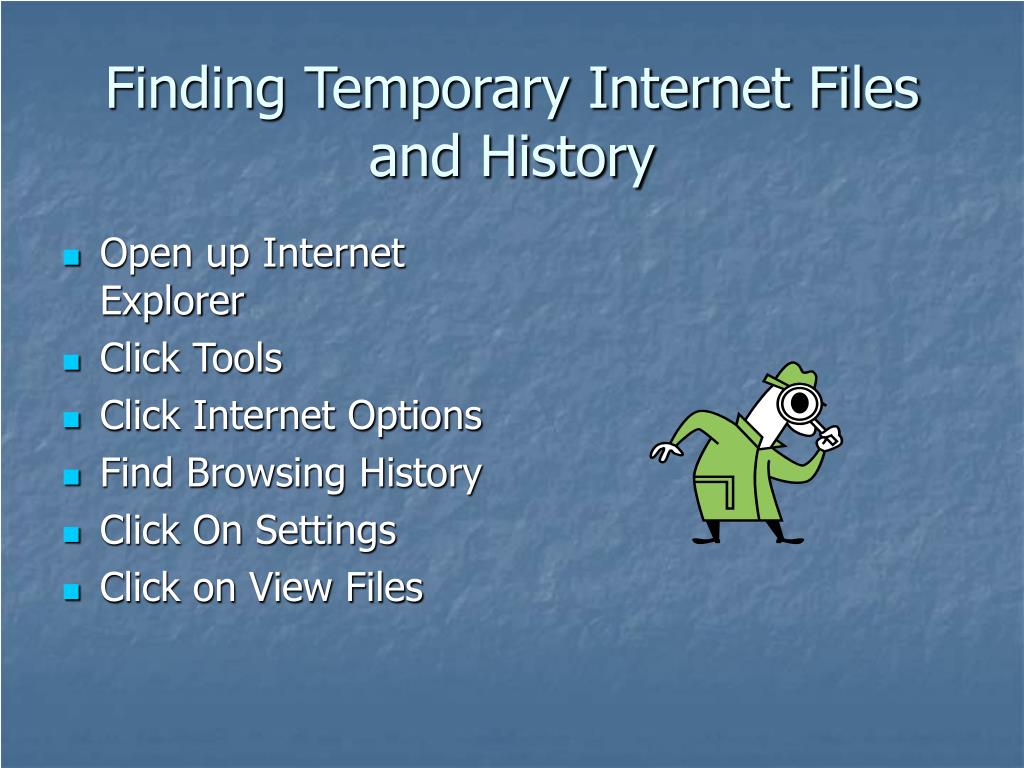 Finding Temporary Internet Files and History

- Open up Internet Explorer
- Click Tools
- Click Internet Options
- Find Browsing History
- Click On Settings
- Click on View Files